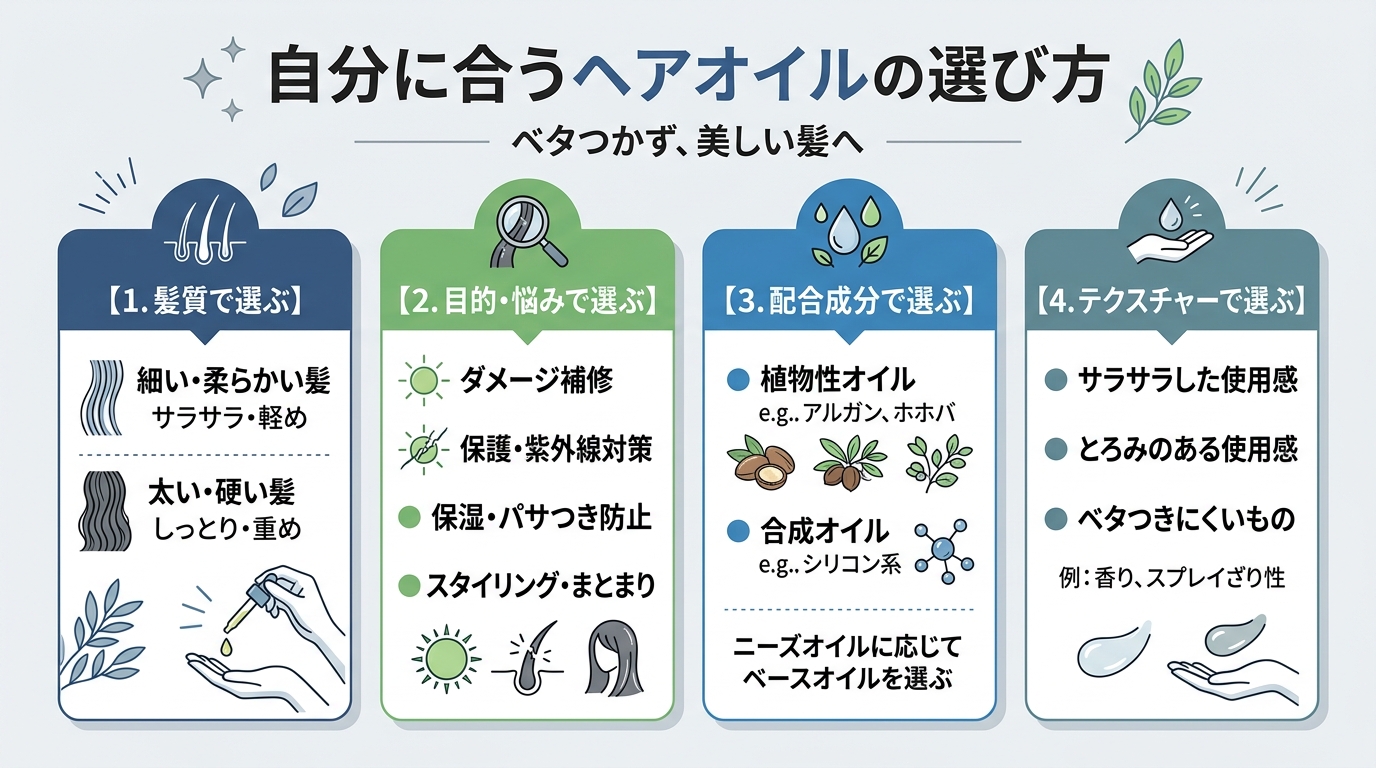 自分に合うヘアオイルの選び方

ベタつかず、美しい髪へ

【1. 髪質で選ぶ】

細い・柔らかい髪
サラサラ・軽め

太い・硬い髪
しっとり・重め

【2. 目的・悩みで選ぶ】

ダメージ補修

保護・紫外線対策

保湿・パサつき防止

スタイリング・まとまり

【3. 配合成分で選ぶ】

植物性オイル
e.g.. アルガン、ホホバ

合成オイル
e.g.. シリコン系

ニーズオイルに応じて
ベースオイルを選ぶ

【4. テクスチャーで選ぶ】

サラサラした使用感

とろみのある使用感

ベタつきにくいもの

例：香り、スプレイざり性